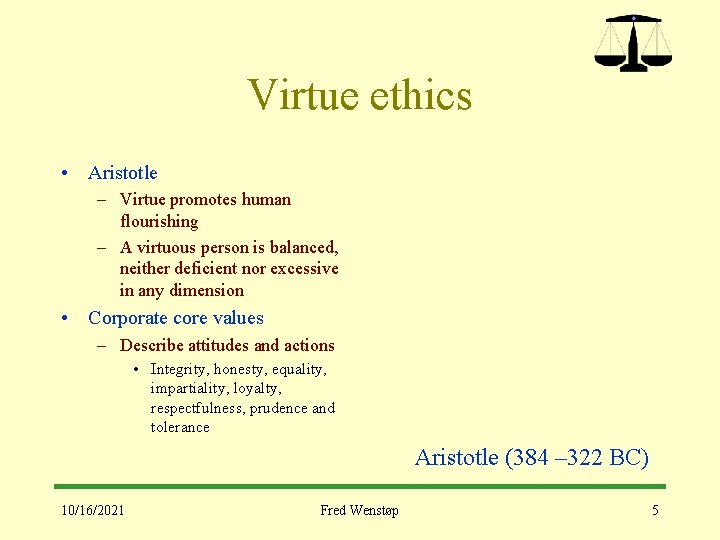 Virtue ethics

• Aristotle
– Virtue promotes human flourishing
– A virtuous person is balanced, neither deficient nor excessive in any dimension
• Corporate core values
– Describe attitudes and actions
• Integrity, honesty, equality, impartiality, loyalty, respectfulness, prudence and tolerance

Aristotle (384 –322 BC)

10/16/2021 Fred Wenstøp 5